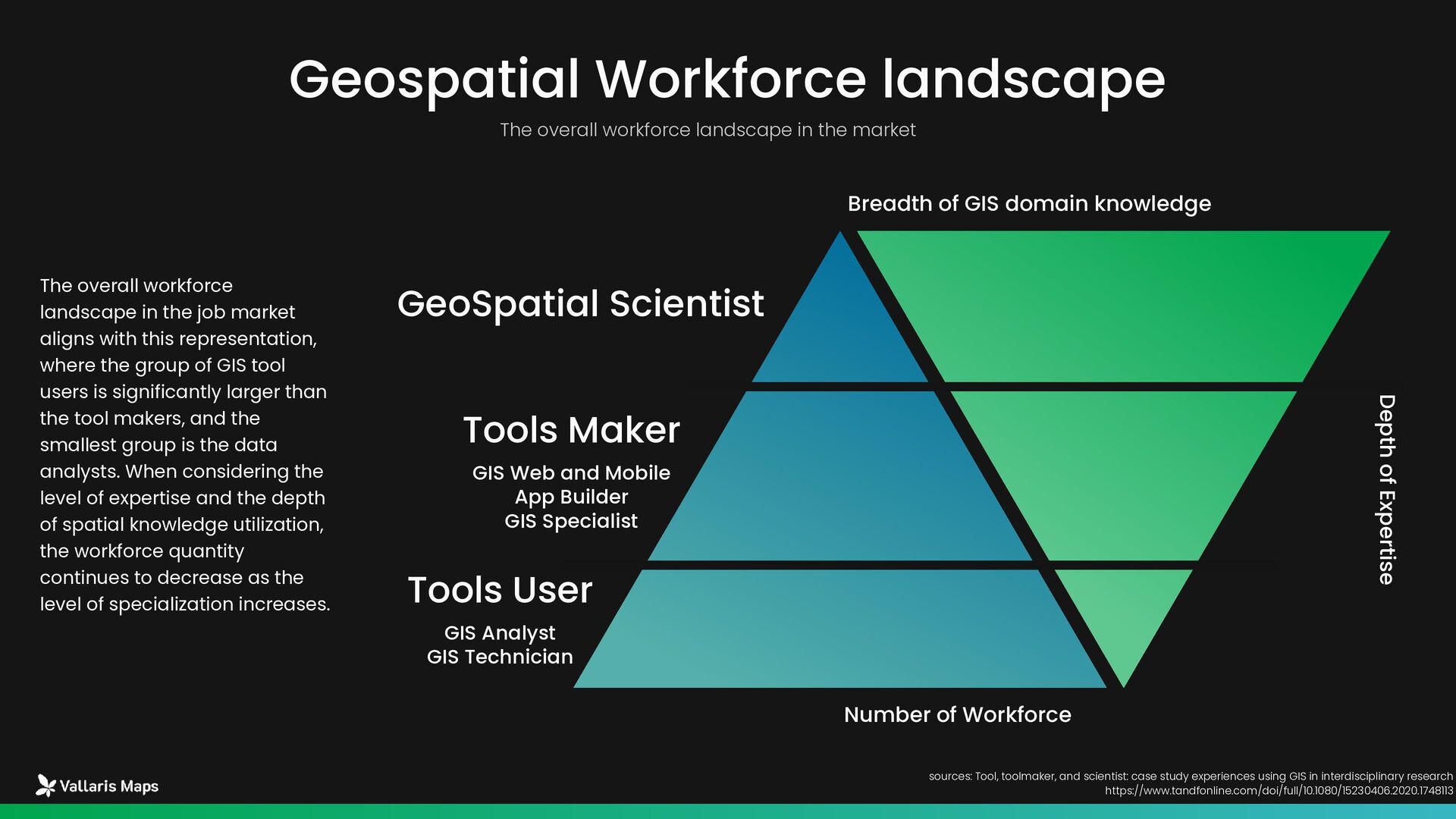 Geospatial Workforce landscape

The overall workforce landscape in the market

The overall workforce landscape in the job market aligns with this representation, where the group of GIS tool users is significantly larger than the tool makers, and the smallest group is the data analysts. When considering the level of expertise and the depth of spatial knowledge utilization, the workforce quantity continues to decrease as the level of specialization increases.

Breadth of GIS domain knowledge

GeoSpatial Scientist

Tools Maker

GIS Web and Mobile App Builder GIS Specialist

Tools User

GIS Analyst GIS Technician

Depth of Expertise

Number of Workforce

Vallaris Maps

sources: Tool, toolmaker, and scientist: case study experiences using GIS in interdisciplinary research https://www.tandfonline.com/doi/full/10.1080/15230406.2020.1748113